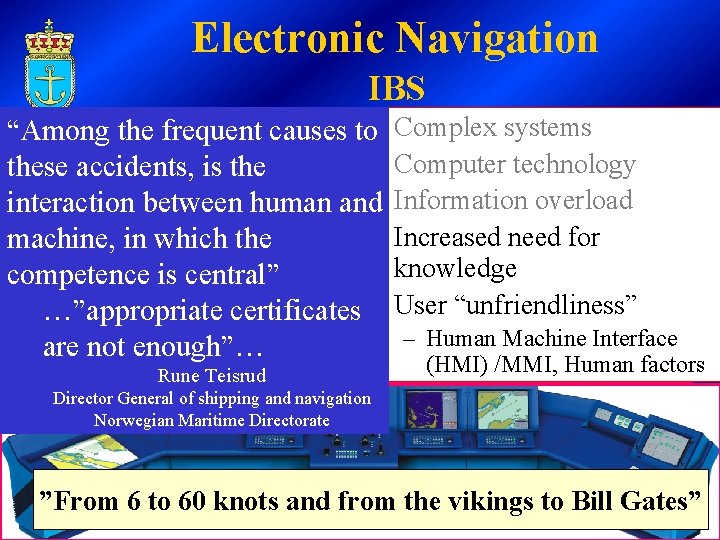 Electronic Navigation
IBS

“Among the frequent causes to these accidents, is the interaction between human and machine, in which the competence is central”
…”appropriate certificates are not enough”…
Rune Teisrud
Director General of shipping and navigation
Norwegian Maritime Directorate

Complex systems
Computer technology
Information overload
Increased need for knowledge
User “unfriendliness”
– Human Machine Interface (HMI) /MMI, Human factors

”From 6 to 60 knots and from the vikings to Bill Gates”